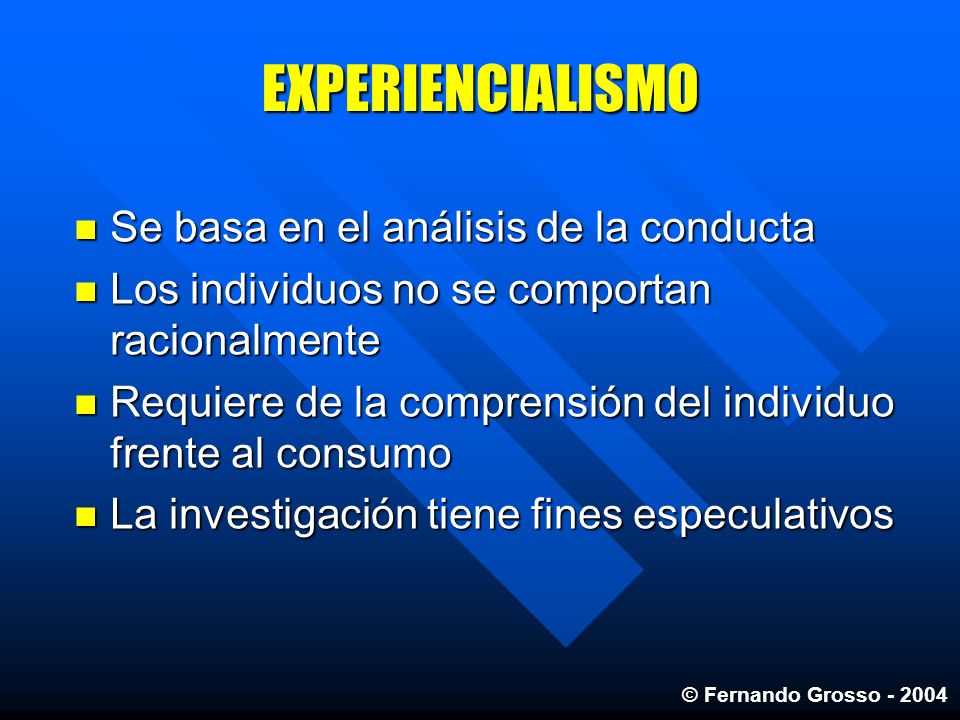 EXPERIENCIALISMO

- Se basa en el análisis de la conducta
- Los individuos no se comportan racionalmente
- Requiere de la comprensión del individuo frente al consumo
- La investigación tiene fines especulativos

© Fernando Grosso - 2004